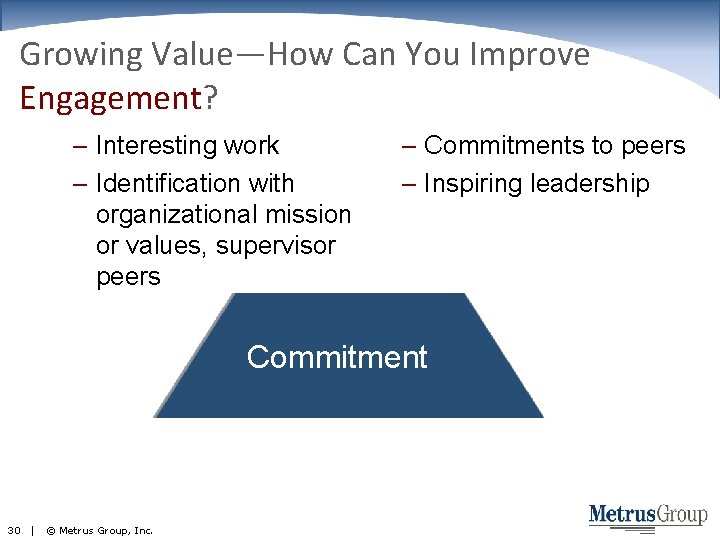 Growing Value—How Can You Improve Engagement?

– Interesting work
– Identification with organizational mission or values, supervisor peers

– Commitments to peers
– Inspiring leadership

Commitment

30 | © Metrus Group, Inc.

MetrusGroup